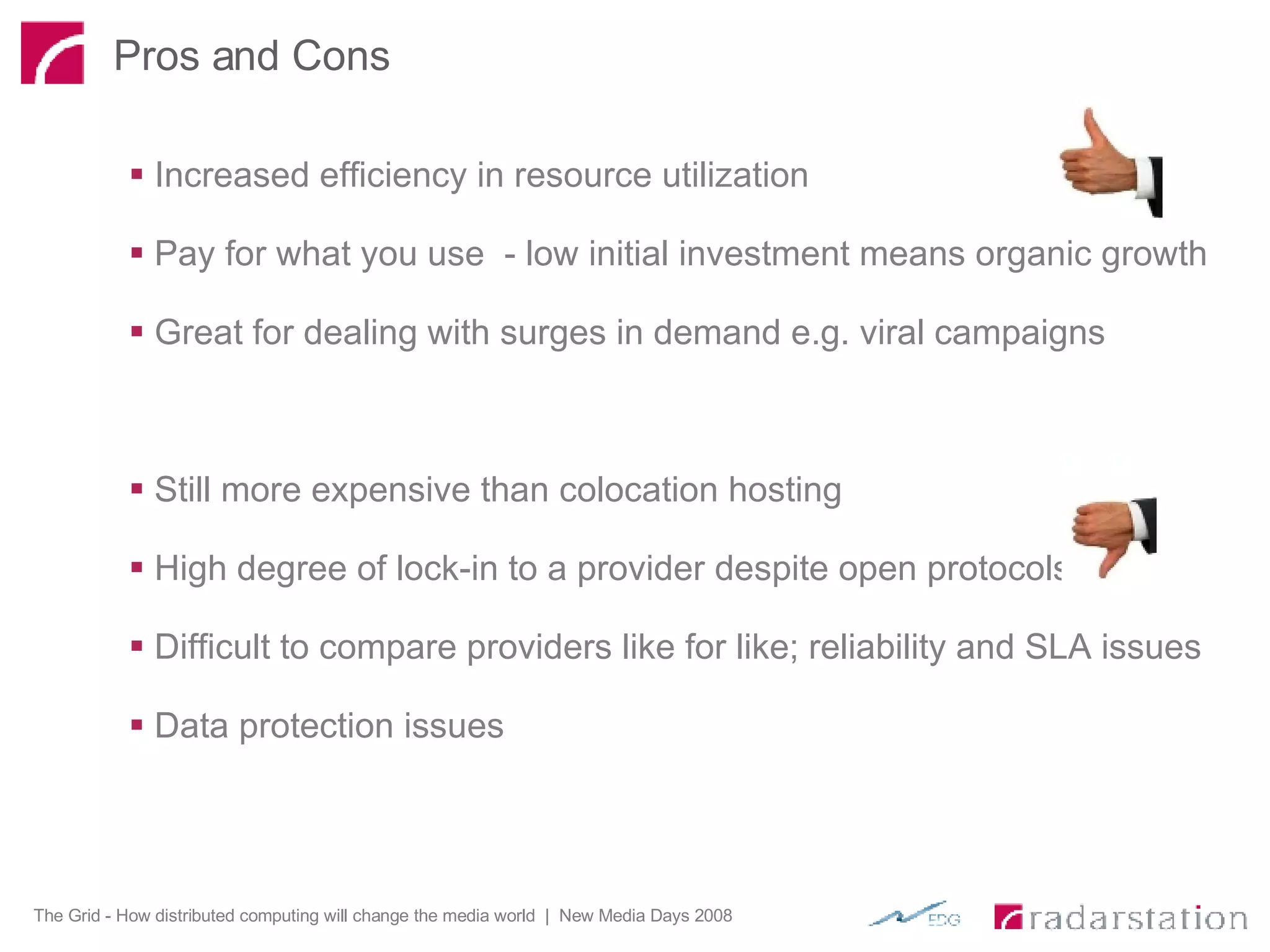 Pros and Cons

▪ Increased efficiency in resource utilization

▪ Pay for what you use - low initial investment means organic growth

▪ Great for dealing with surges in demand e.g. viral campaigns

▪ Still more expensive than colocation hosting

▪ High degree of lock-in to a provider despite open protocols

▪ Difficult to compare providers like for like; reliability and SLA issues

▪ Data protection issues

The Grid - How distributed computing will change the media world | New Media Days 2008

EDG

radarstation